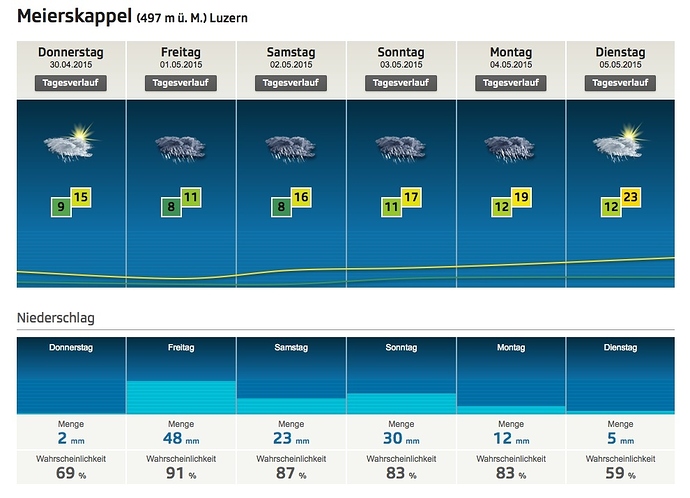 Meierskappel (497 m ü. M.) Luzern

| Donnerstag 30.04.2015 | Freitag 01.05.2015 | Samstag 02.05.2015 | Sonntag 03.05.2015 | Montag 04.05.2015 | Dienstag 05.05.2015 |
|---|---|---|---|---|---|
| Tagesverlauf | Tagesverlauf | Tagesverlauf | Tagesverlauf | Tagesverlauf | Tagesverlauf |
| 9 15 | 8 11 | 8 16 | 11 17 | 12 19 | 12 23 |

Niederschlag

| Donnerstag | Freitag | Samstag | Sonntag | Montag | Dienstag |
|---|---|---|---|---|---|
| Menge 2 mm | Menge 48 mm | Menge 23 mm | Menge 30 mm | Menge 12 mm | Menge 5 mm |
| Wahrscheinlichkeit 69 % | Wahrscheinlichkeit 91 % | Wahrscheinlichkeit 87 % | Wahrscheinlichkeit 83 % | Wahrscheinlichkeit 83 % | Wahrscheinlichkeit 59 % |